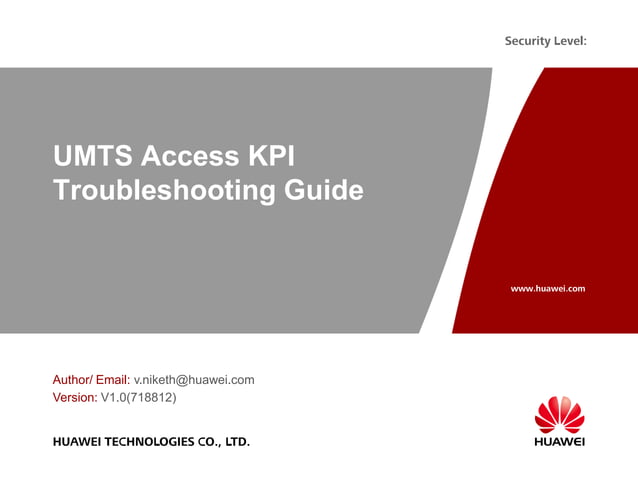 Security Level:

UMTS Access KPI Troubleshooting Guide

www.huawei.com

Author/ Email: v.niketh@huawei.com
Version: V1.0(718812)

HUAWEI TECHNOLOGIES CO., LTD.

HUAWEI